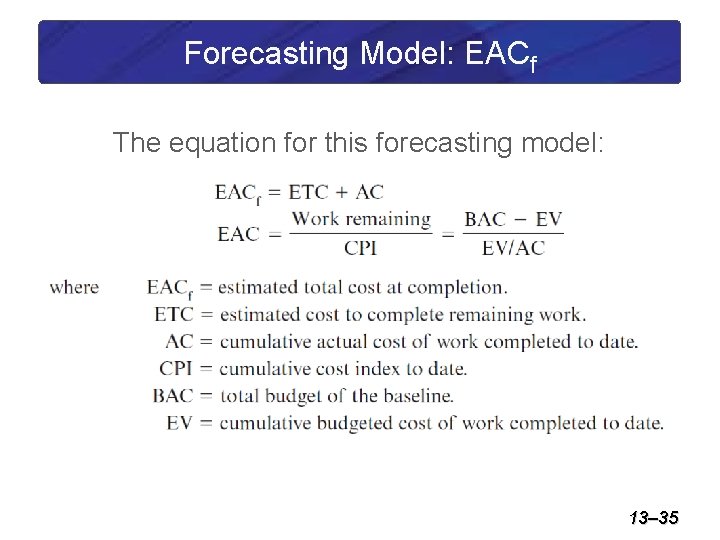 Forecasting Model: $EAC_f$

The equation for this forecasting model:

$EAC_f = ETC + AC$

$EAC = \frac{\text{Work remaining}}{CPI} = \frac{BAC - EV}{EV/AC}$

where $EAC_f$ = estimated total cost at completion.
ETC = estimated cost to complete remaining work.
AC = cumulative actual cost of work completed to date.
CPI = cumulative cost index to date.
BAC = total budget of the baseline.
EV = cumulative budgeted cost of work completed to date.

13–35